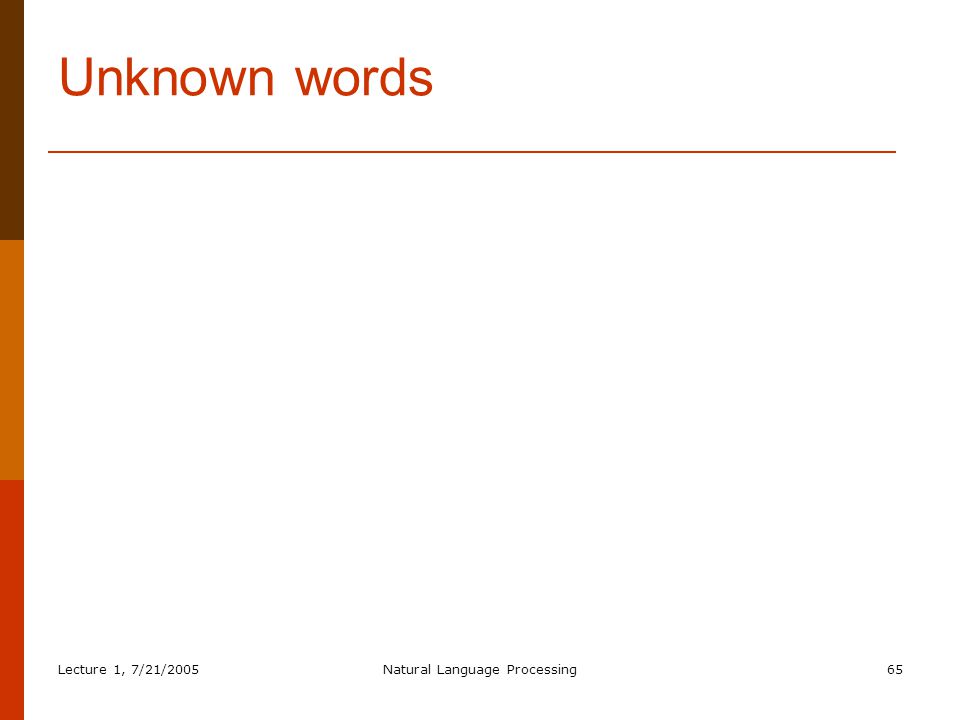 Unknown words

Lecture 1, 7/21/2005

Natural Language Processing

65